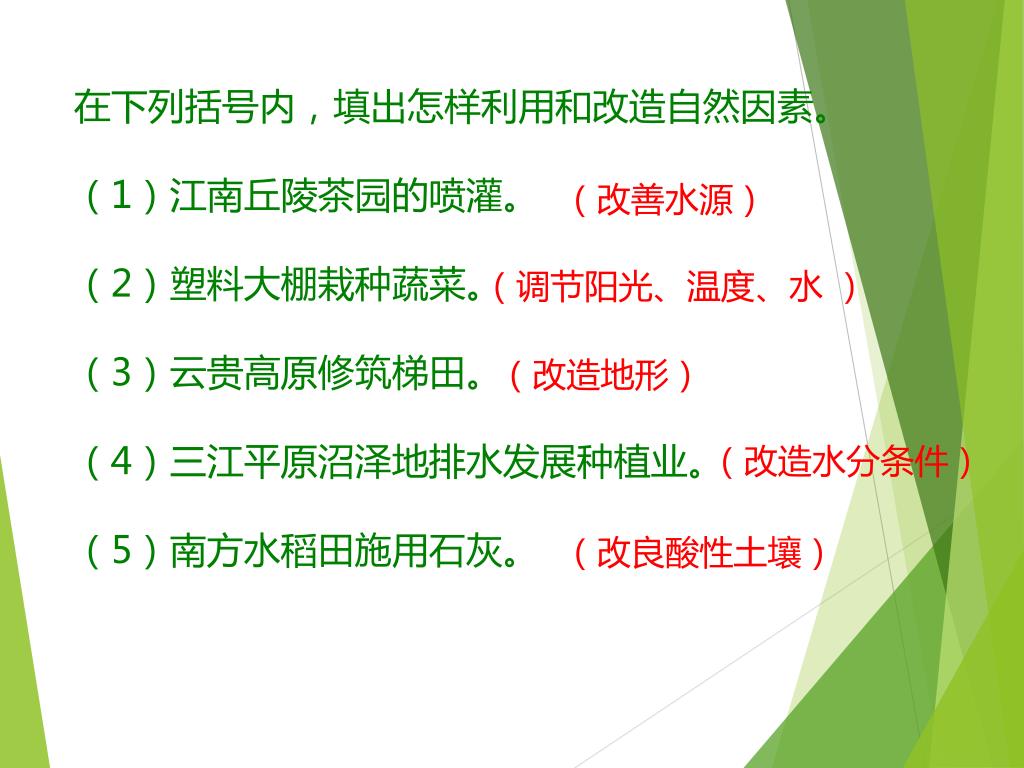 在下列括号内，填出怎样利用和改造自然因素。

（1）江南丘陵茶园的喷灌。 （改善水源）

（2）塑料大棚栽种蔬菜。（调节阳光、温度、水 ）

（3）云贵高原修筑梯田。（改造地形）

（4）三江平原沼泽地排水发展种植业。（改造水分条件）

（5）南方水稻田施用石灰。 （改良酸性土壤）